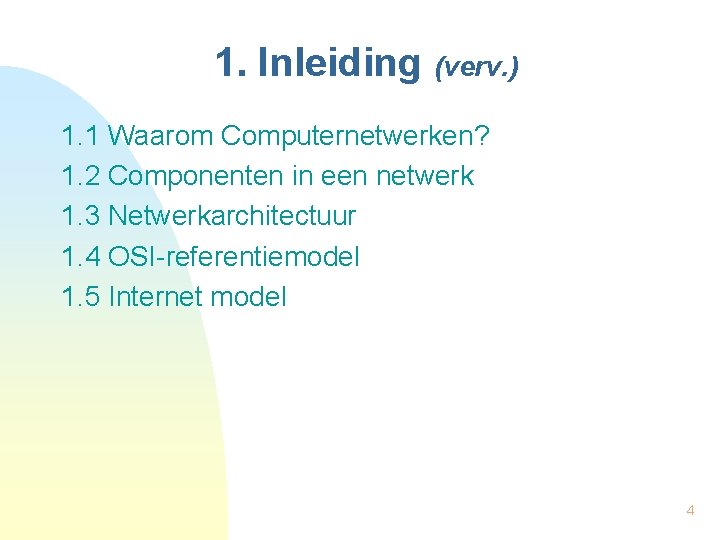 1. Inleiding (verv.)

1.1 Waarom Computernetwerken?
1.2 Componenten in een netwerk
1.3 Netwerkarchitectuur
1.4 OSI-referentiemodel
1.5 Internet model

4